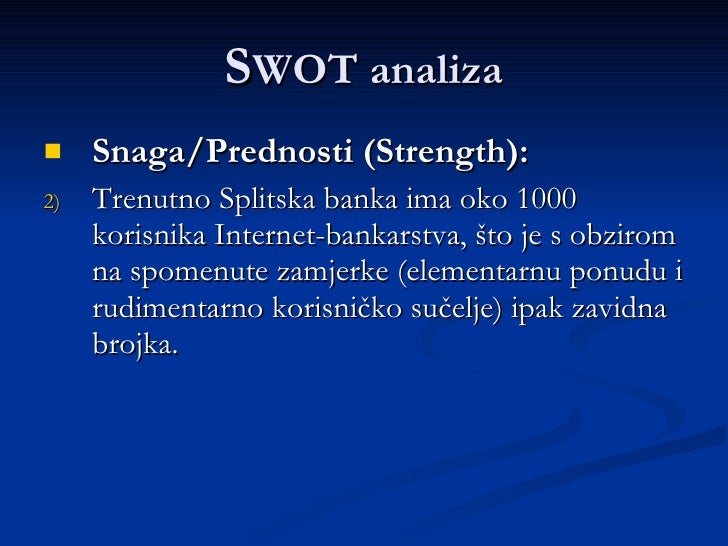 SWOT analiza

Snaga/Prednosti (Strength):

2) Trenutno Splitska banka ima oko 1000 korisnika Internet-bankarstva, što je s obzirom na spomenute zamjerke (elementarnu ponudu i rudimentarno korisničko sučelje) ipak zavidna brojka.